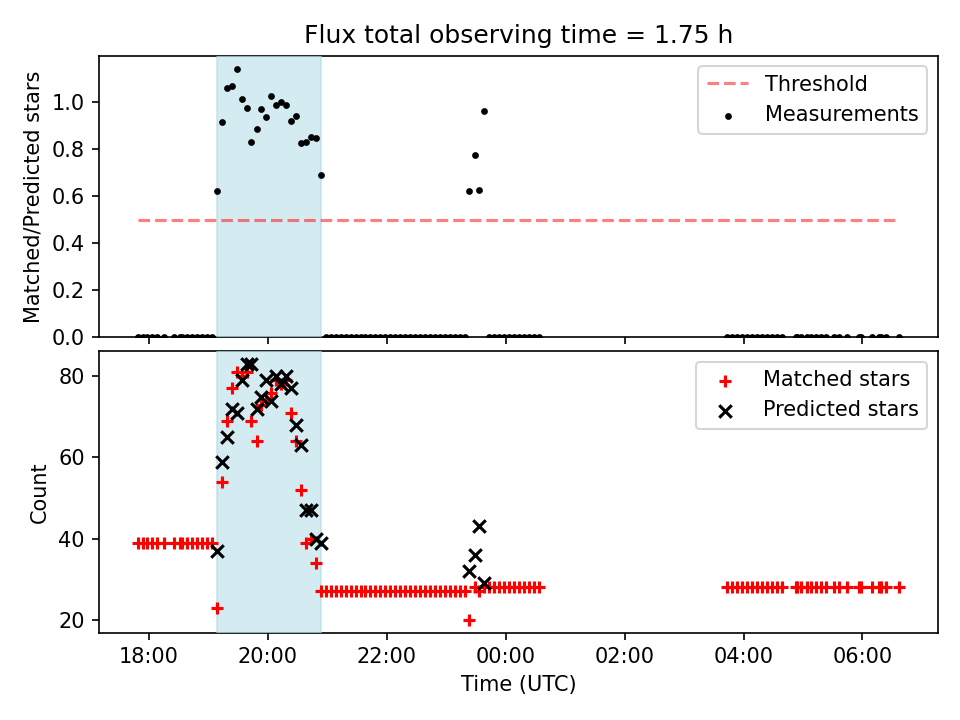 Flux total observing time = 1.75 h

Matched/Predicted stars

1.0
0.8
0.6
0.4
0.2
0.0

Threshold
Measurements

Count

80
60
40
20

Matched stars
Predicted stars

18:00
20:00
22:00
00:00
02:00
04:00
06:00

Time (UTC)